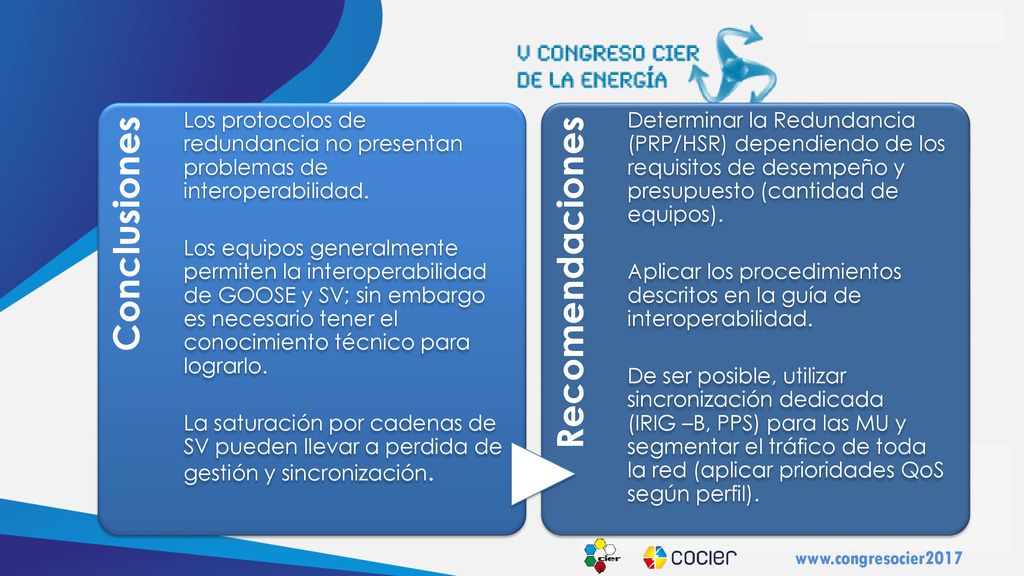 V CONGRESO CIER
DE LA ENERGÍA

Conclusiones

Los protocolos de redundancia no presentan problemas de interoperabilidad.

Los equipos generalmente permiten la interoperabilidad de GOOSE y SV; sin embargo es necesario tener el conocimiento técnico para lograrlo.

La saturación por cadenas de SV pueden llevar a perdida de gestión y sincronización.

Recomendaciones

Determinar la Redundancia (PRP/HSR) dependiendo de los requisitos de desempeño y presupuesto (cantidad de equipos).

Aplicar los procedimientos descritos en la guía de interoperabilidad.

De ser posible, utilizar sincronización dedicada (IRIG –B, PPS) para las MU y segmentar el tráfico de toda la red (aplicar prioridades QoS según perfil).

cier cocier www.congresocier2017